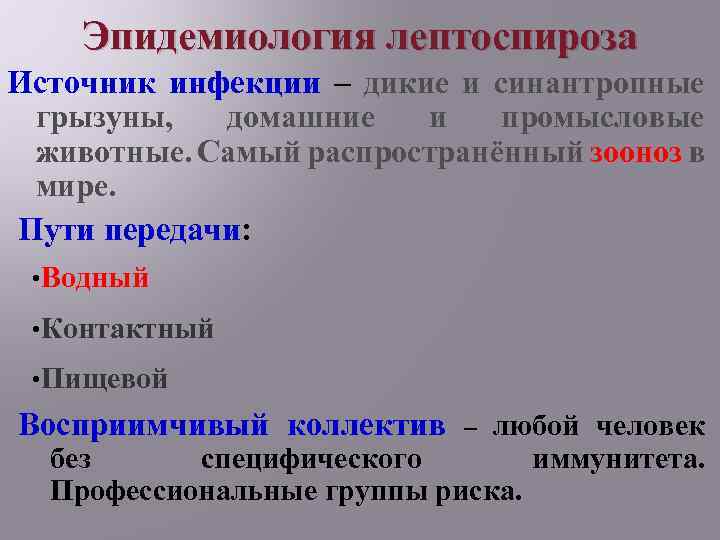 Эпидемиология лептоспироза

Источник инфекции – дикие и синантропные грызуны, домашние и промысловые животные. Самый распространённый зооноз в мире.

Пути передачи:

•Водный

•Контактный

•Пищевой

Восприимчивый коллектив – любой человек без специфического иммунитета. Профессиональные группы риска.